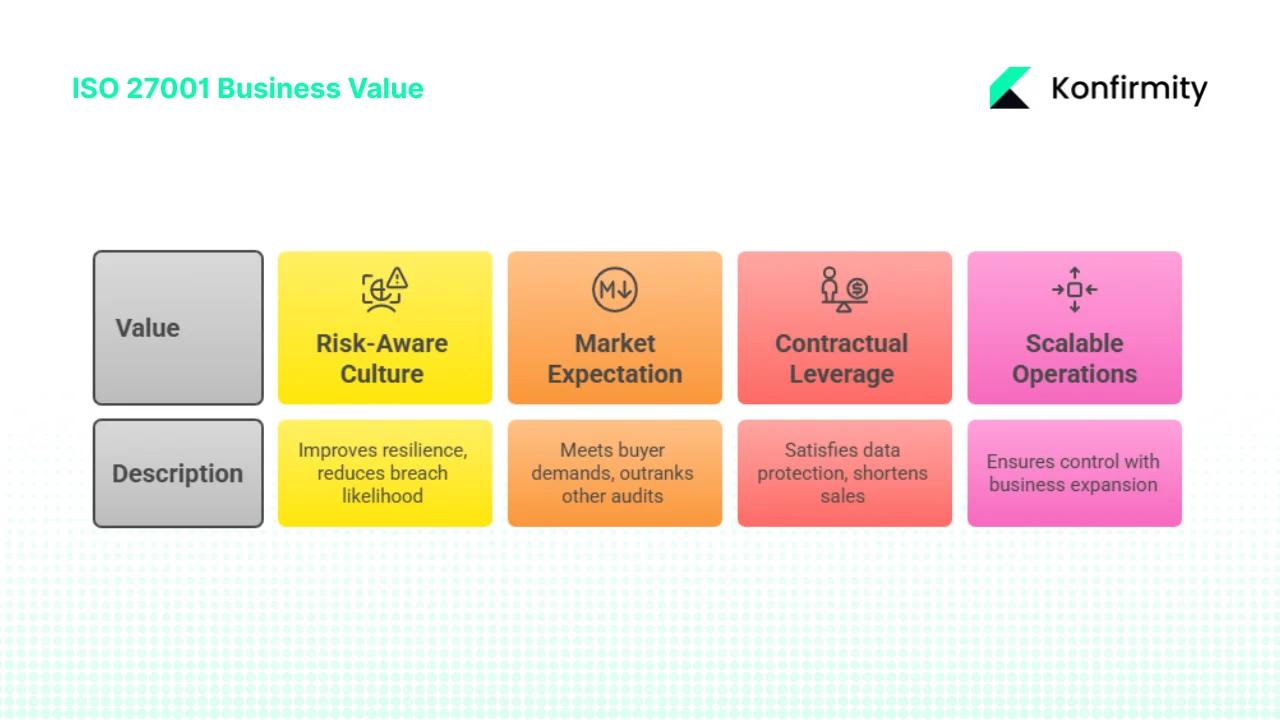 ISO 27001 Business Value

Konfirmity

| Value | Risk-Aware Culture | Market Expectation | Contractual Leverage | Scalable Operations |
|---|---|---|---|---|
| Description | Improves resilience, reduces breach likelihood | Meets buyer demands, outranks other audits | Satisfies data protection, shortens sales | Ensures control with business expansion |